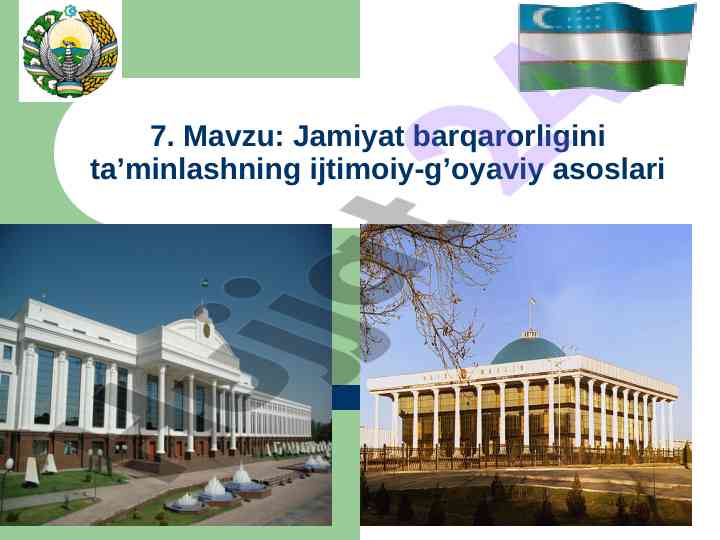 7. Mavzu: Jamiyat barqarorligini ta’minlashning ijtimoiy-g’oyaviy asoslari